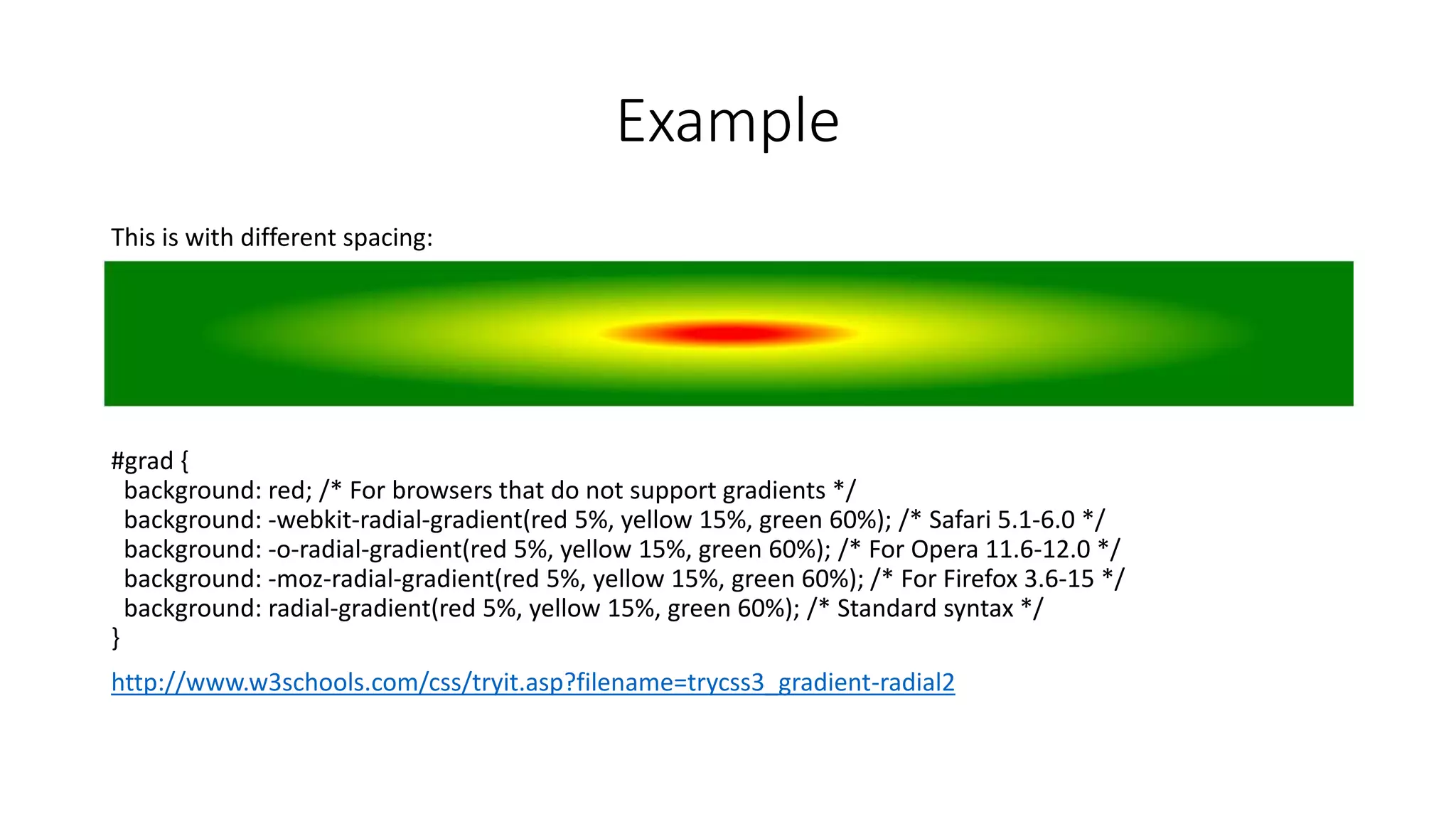 Example

This is with different spacing:

#grad {
background: red; /* For browsers that do not support gradients */
background: -webkit-radial-gradient(red 5%, yellow 15%, green 60%); /* Safari 5.1-6.0 */
background: -o-radial-gradient(red 5%, yellow 15%, green 60%); /* For Opera 11.6-12.0 */
background: -moz-radial-gradient(red 5%, yellow 15%, green 60%); /* For Firefox 3.6-15 */
background: radial-gradient(red 5%, yellow 15%, green 60%); /* Standard syntax */
}

http://www.w3schools.com/css/tryit.asp?filename=trycss3_gradient-radial2